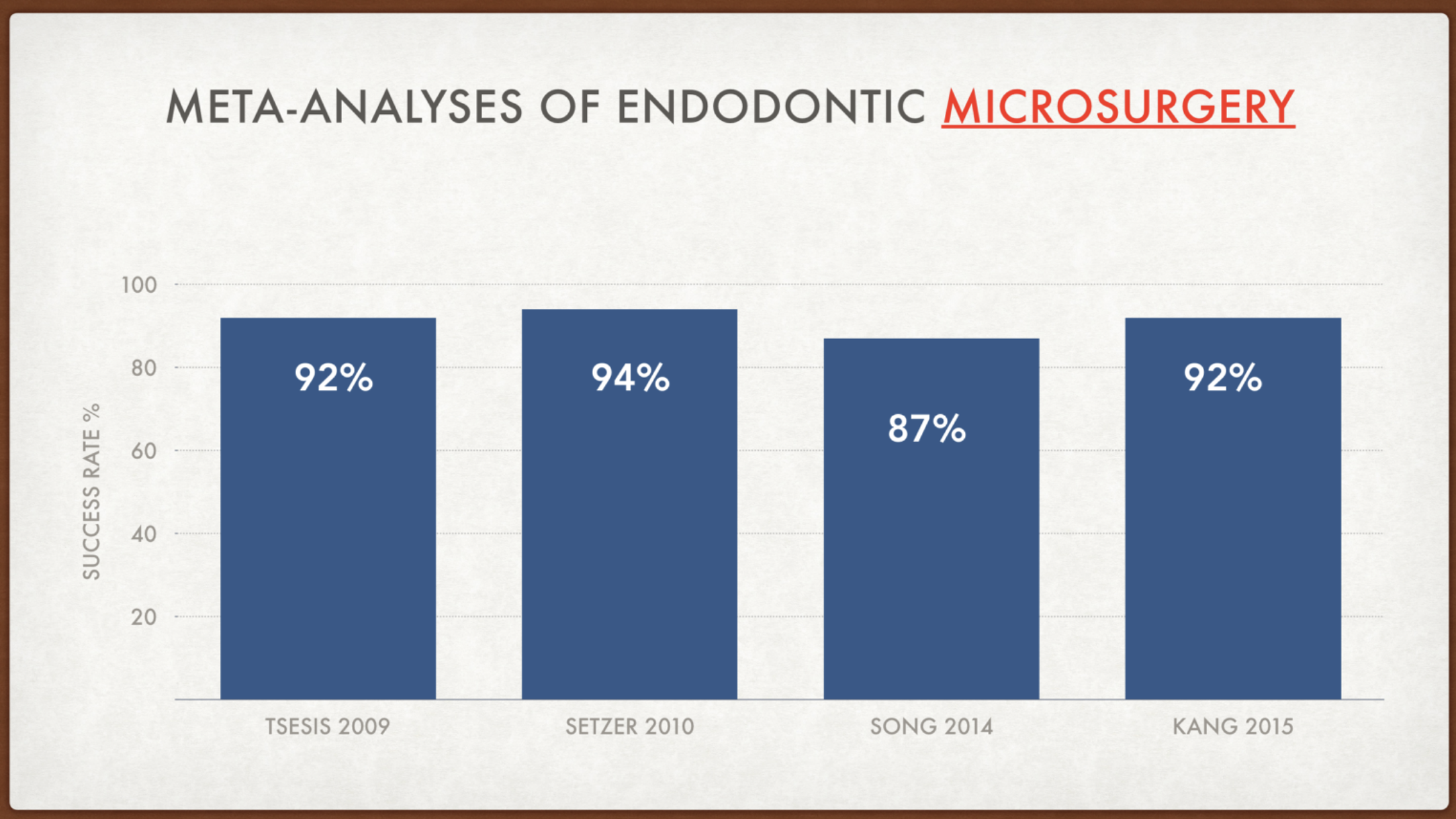 META-ANALYSES OF ENDODONTIC MICROSURGERY

SUCCESS RATE %

100
80
60
40
20

92%
94%
87%
92%

TSESIS 2009
SETZER 2010
SONG 2014
KANG 2015